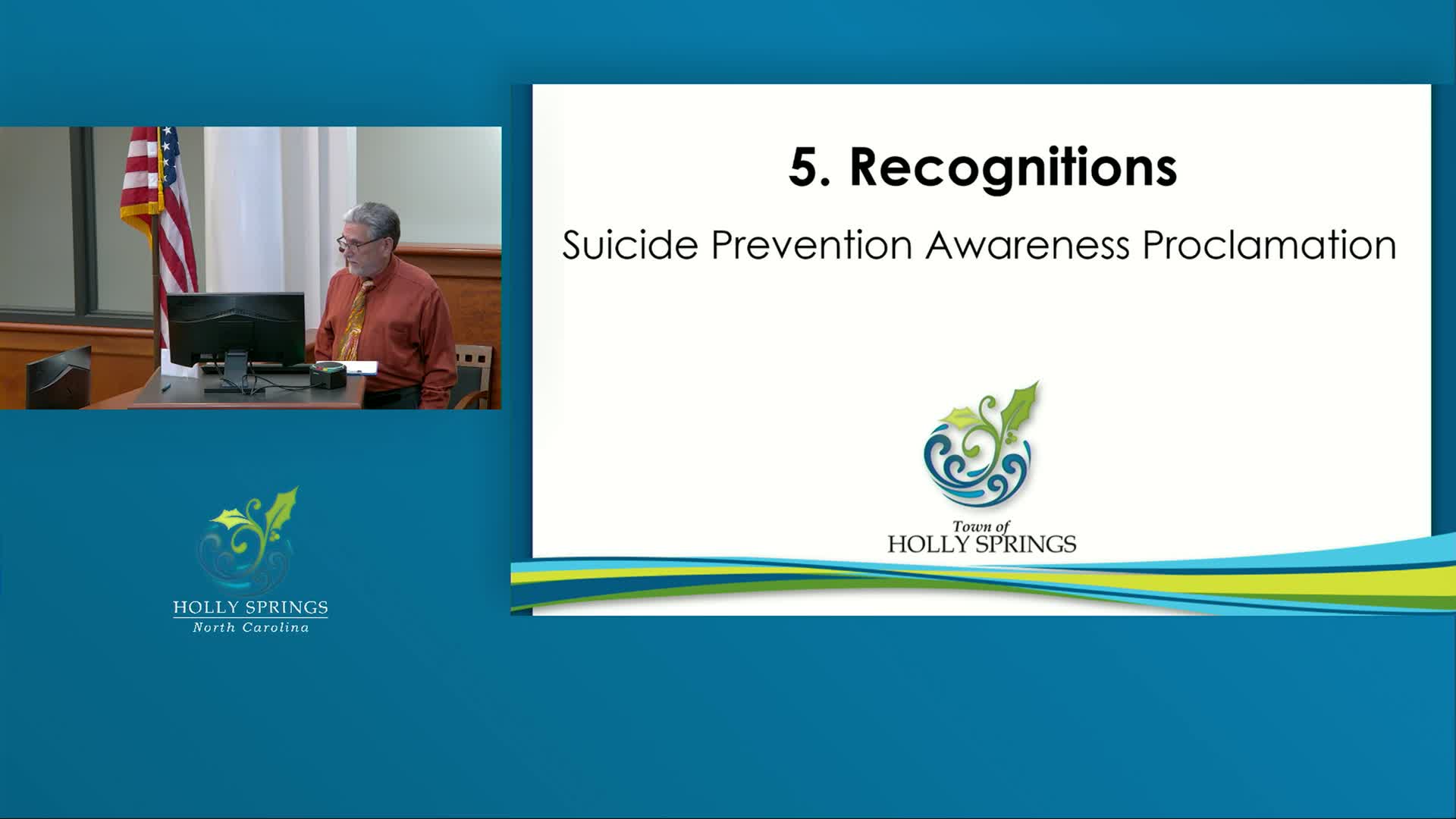 HOLLY SPRINGS
North Carolina

5. Recognitions

Suicide Prevention Awareness Proclamation

Town of
HOLLY SPRINGS